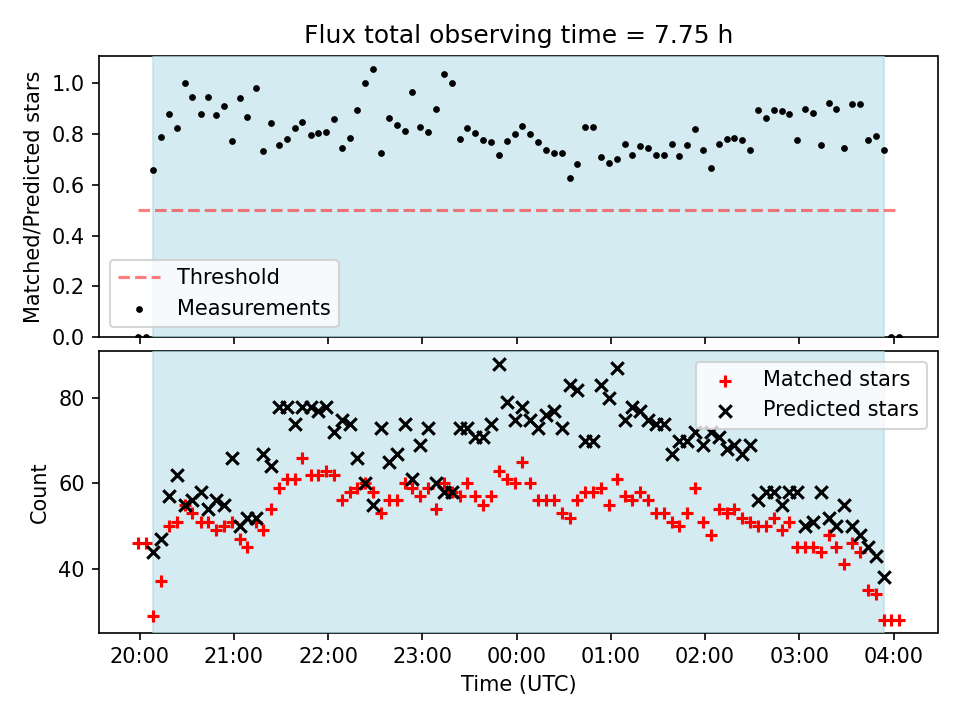 Flux total observing time = 7.75 h

Matched/Predicted stars

1.0
0.8
0.6
0.4
0.2
0.0

Threshold
Measurements

Count

80
60
40

Matched stars
Predicted stars

20:00 21:00 22:00 23:00 00:00 01:00 02:00 03:00 04:00

Time (UTC)